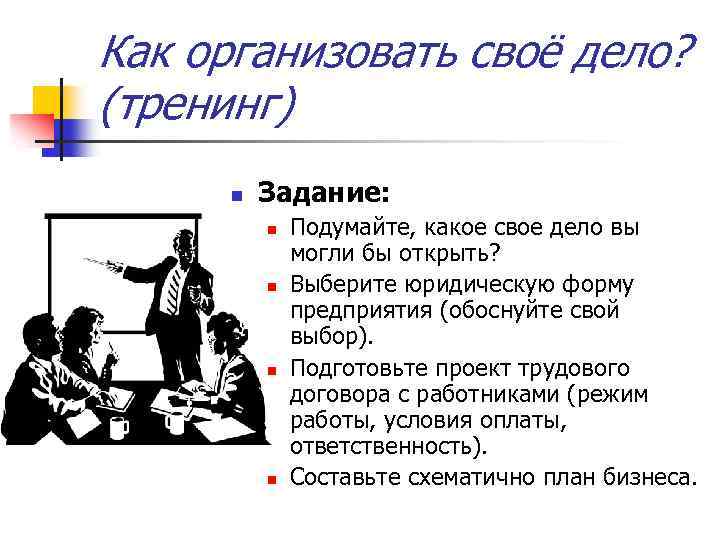 Как организовать своё дело? (тренинг)

Задание:

Подумайте, какое свое дело вы могли бы открыть?

Выберите юридическую форму предприятия (обоснуйте свой выбор).

Подготовьте проект трудового договора с работниками (режим работы, условия оплаты, ответственность).

Составьте схематично план бизнеса.